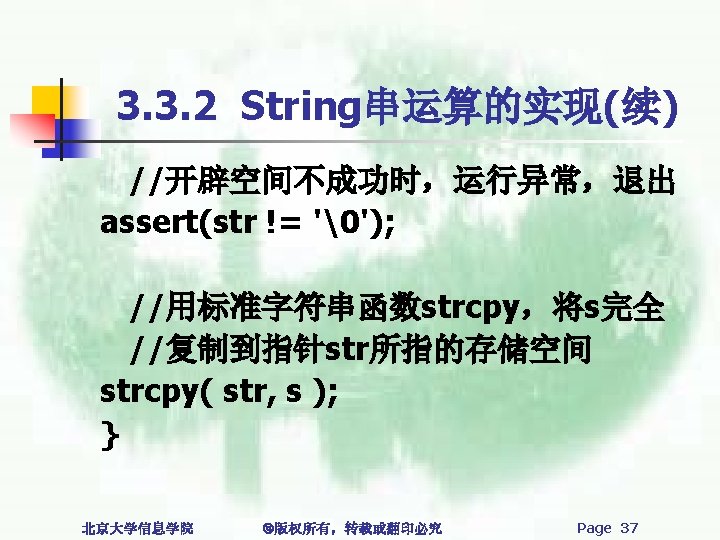 3.3.2 String串运算的实现(续)

//开辟空间不成功时，运行异常，退出
assert(str != '\0');

//用标准字符串函数strcpy，将s完全
//复制到指针str所指的存储空间
strcpy( str, s );
}

北京大学信息学院　©版权所有，转载或翻印必究　Page 37